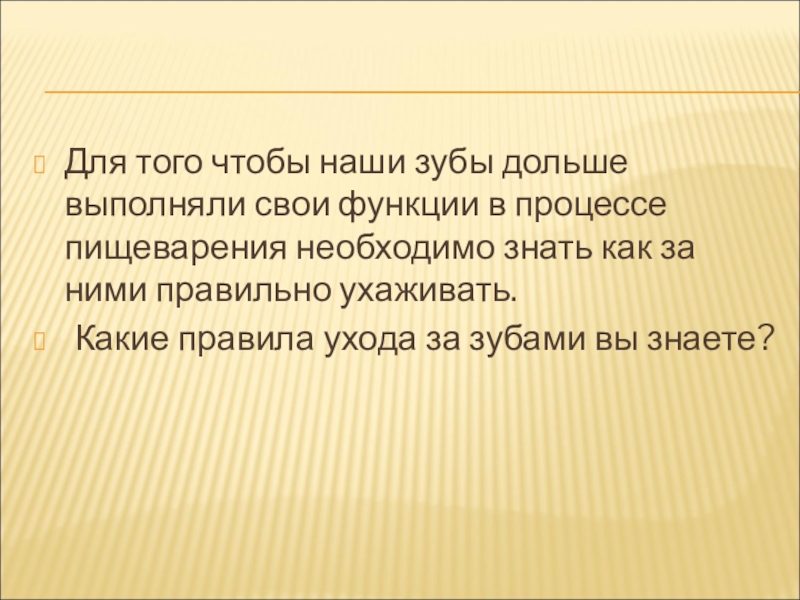 Для того чтобы наши зубы дольше выполняли свои функции в процессе пищеварения необходимо знать как за ними правильно ухаживать.

Какие правила ухода за зубами вы знаете?